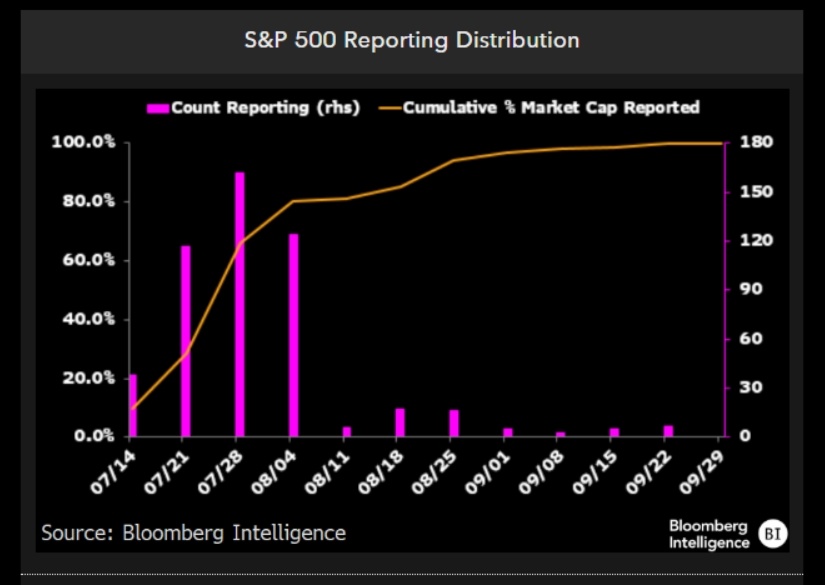 S&P 500 Reporting Distribution

Count Reporting (rhs) Cumulative % Market Cap Reported

100.0%
80.0%
60.0%
40.0%
20.0%
0.0%

180
150
120
90
60
30
0

07/14
07/21
07/28
08/04
08/11
08/18
08/25
09/01
09/08
09/15
09/22
09/29

Source: Bloomberg Intelligence

Bloomberg Intelligence BI